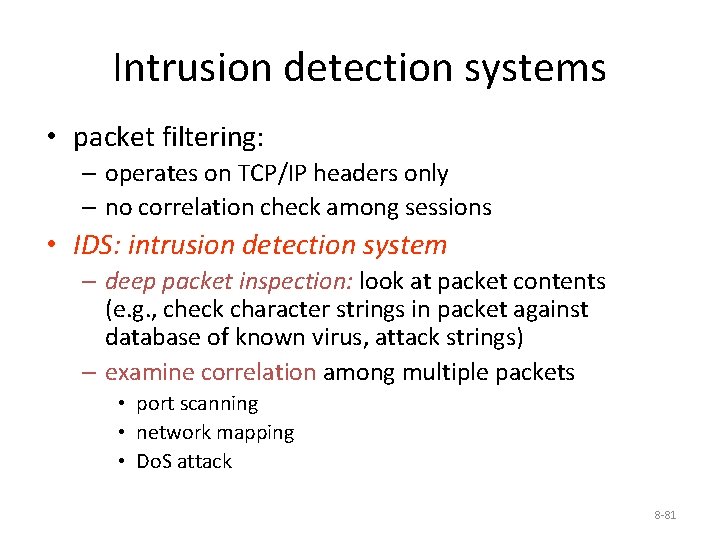 Intrusion detection systems

• packet filtering:
  – operates on TCP/IP headers only
  – no correlation check among sessions
• IDS: intrusion detection system
  – deep packet inspection: look at packet contents (e.g., check character strings in packet against database of known virus, attack strings)
  – examine correlation among multiple packets
    • port scanning
    • network mapping
    • DoS attack

8-81